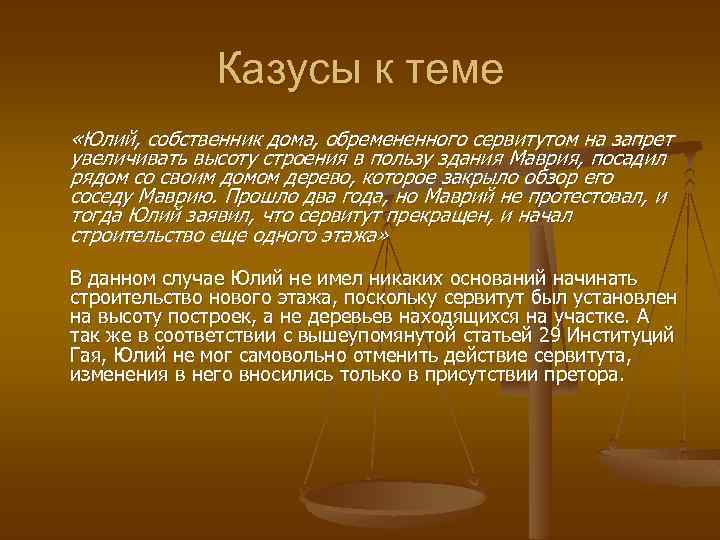 Казусы к теме

«Юлий, собственник дома, обремененного сервитутом на запрет увеличивать высоту строения в пользу здания Маврия, посадил рядом со своим домом дерево, которое закрыло обзор его соседу Маврию. Прошло два года, но Маврий не протестовал, и тогда Юлий заявил, что сервитут прекращен, и начал строительство еще одного этажа»

В данном случае Юлий не имел никаких оснований начинать строительство нового этажа, поскольку сервитут был установлен на высоту построек, а не деревьев находящихся на участке. А так же в соответствии с вышеупомянутой статьей 29 Институций Гая, Юлий не мог самовольно отменить действие сервитута, изменения в него вносились только в присутствии претора.